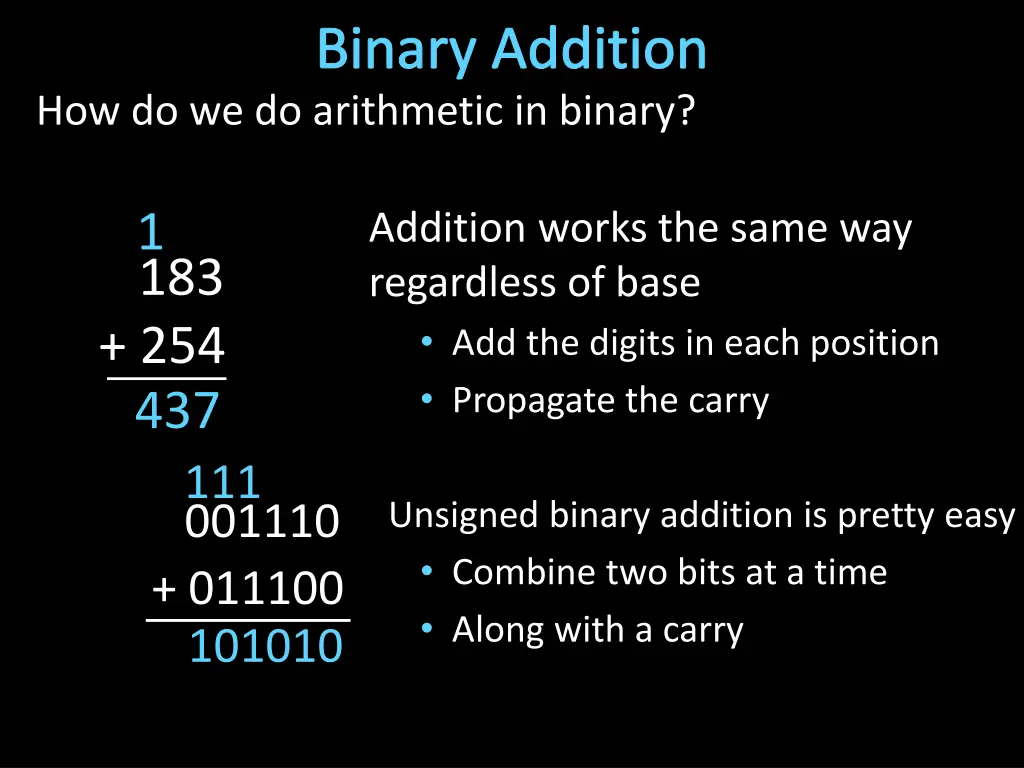 Binary Addition

How do we do arithmetic in binary?

1
183
+ 254
437

Addition works the same way regardless of base

• Add the digits in each position
• Propagate the carry

111
001110
+ 011100
101010

Unsigned binary addition is pretty easy

• Combine two bits at a time
• Along with a carry